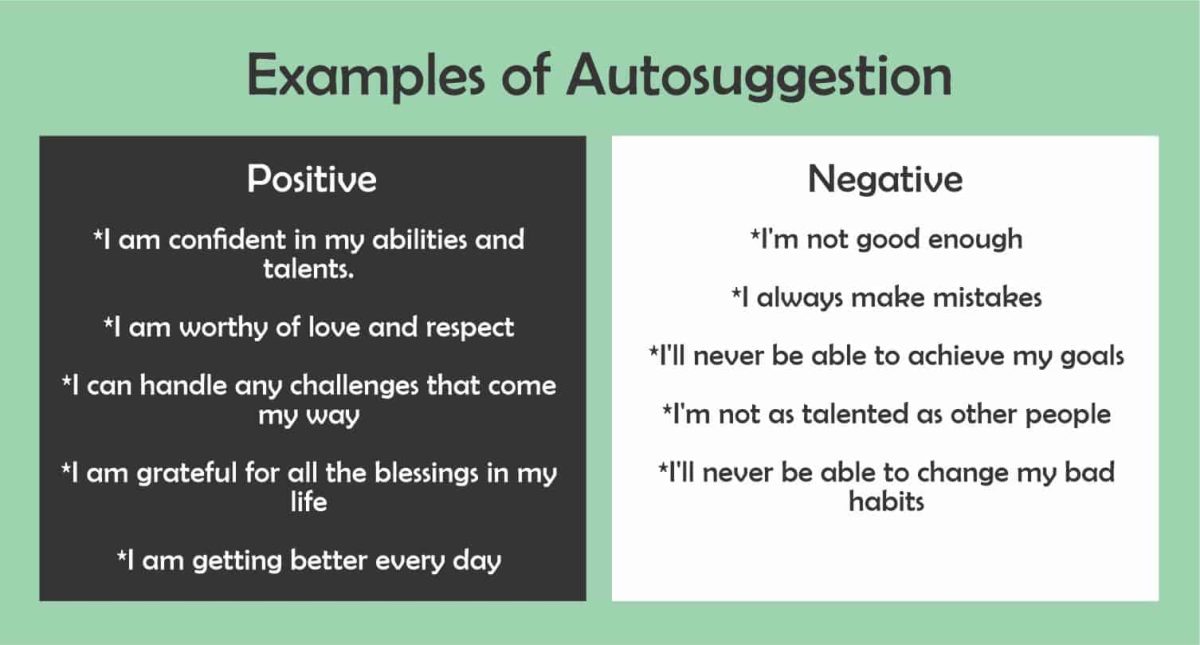 Examples of Autosuggestion

Positive

*I am confident in my abilities and talents.

*I am worthy of love and respect

*I can handle any challenges that come my way

*I am grateful for all the blessings in my life

*I am getting better every day

Negative

*I'm not good enough

*I always make mistakes

*I'll never be able to achieve my goals

*I'm not as talented as other people

*I'll never be able to change my bad habits